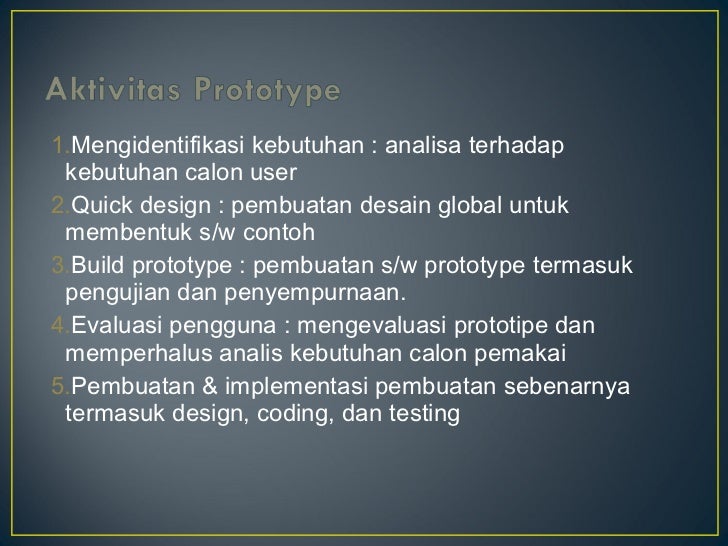 Aktivitas Prototype

1.Mengidentifikasi kebutuhan : analisa terhadap kebutuhan calon user
2.Quick design : pembuatan desain global untuk membentuk s/w contoh
3.Build prototype : pembuatan s/w prototype termasuk pengujian dan penyempurnaan.
4.Evaluasi pengguna : mengevaluasi prototipe dan memperhalus analis kebutuhan calon pemakai
5.Pembuatan & implementasi pembuatan sebenarnya termasuk design, coding, dan testing